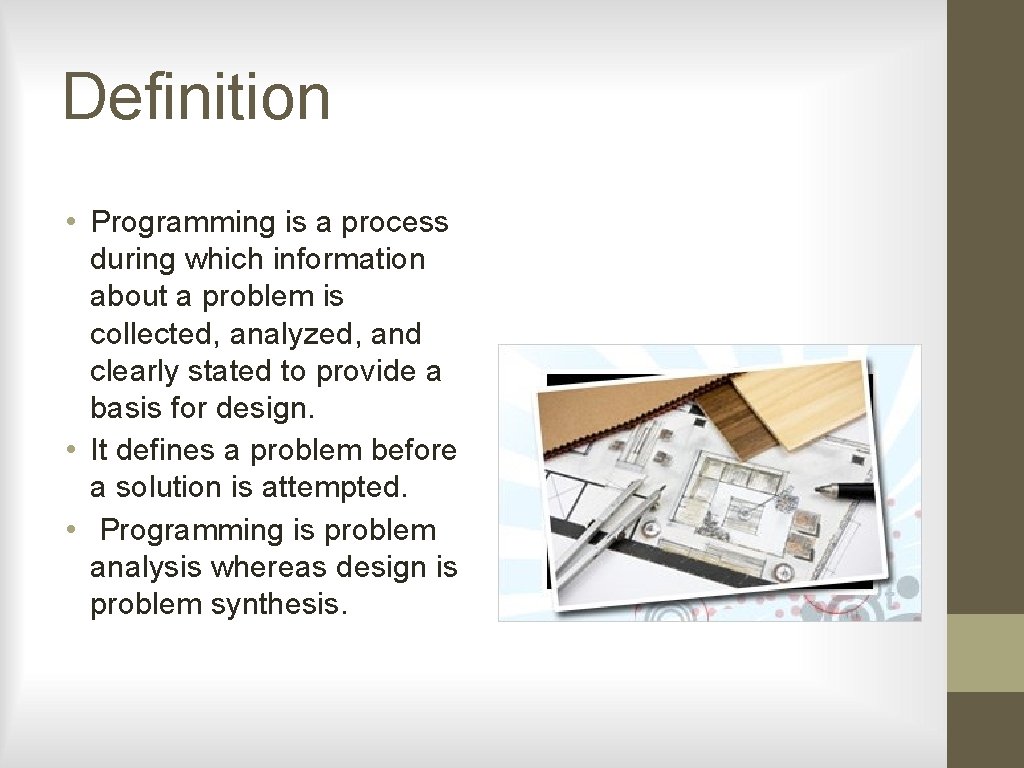 Definition

• Programming is a process during which information about a problem is collected, analyzed, and clearly stated to provide a basis for design.
• It defines a problem before a solution is attempted.
• Programming is problem analysis whereas design is problem synthesis.